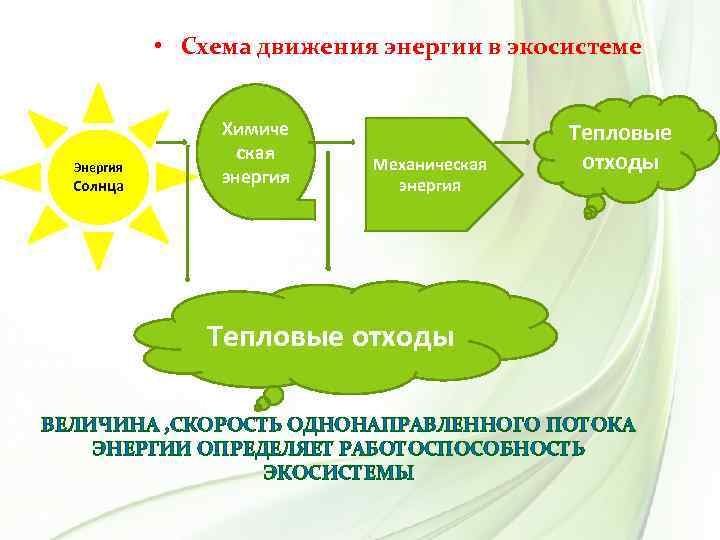 • Схема движения энергии в экосистеме

Энергия Солнца

Химиче ская энергия

Механическая энергия

Тепловые отходы

Тепловые отходы

ВЕЛИЧИНА ,СКОРОСТЬ ОДНОНАПРАВЛЕННОГО ПОТОКА ЭНЕРГИИ ОПРЕДЕЛЯЕТ РАБОТОСПОСОБНОСТЬ ЭКОСИСТЕМЫ